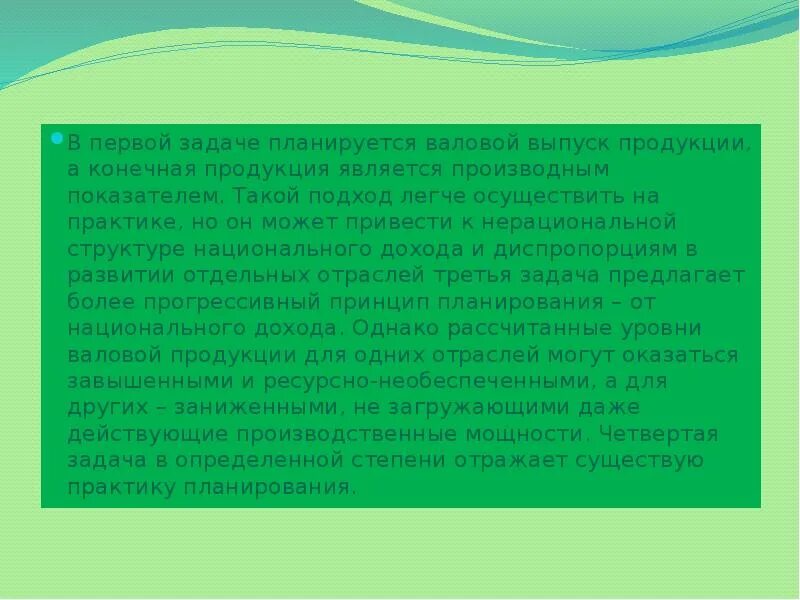 В первой задаче планируется валовой выпуск продукции, а конечная продукция является производным показателем. Такой подход легче осуществить на практике, но он может привести к нерациональной структуре национального дохода и диспропорциям в развитии отдельных отраслей третья задача предлагает более прогрессивный принцип планирования – от национального дохода. Однако рассчитанные уровни валовой продукции для одних отраслей могут оказаться завышенными и ресурсно-необеспеченными, а для других – заниженными, не загружающими даже действующие производственные мощности. Четвертая задача в определенной степени отражает существую практику планирования.